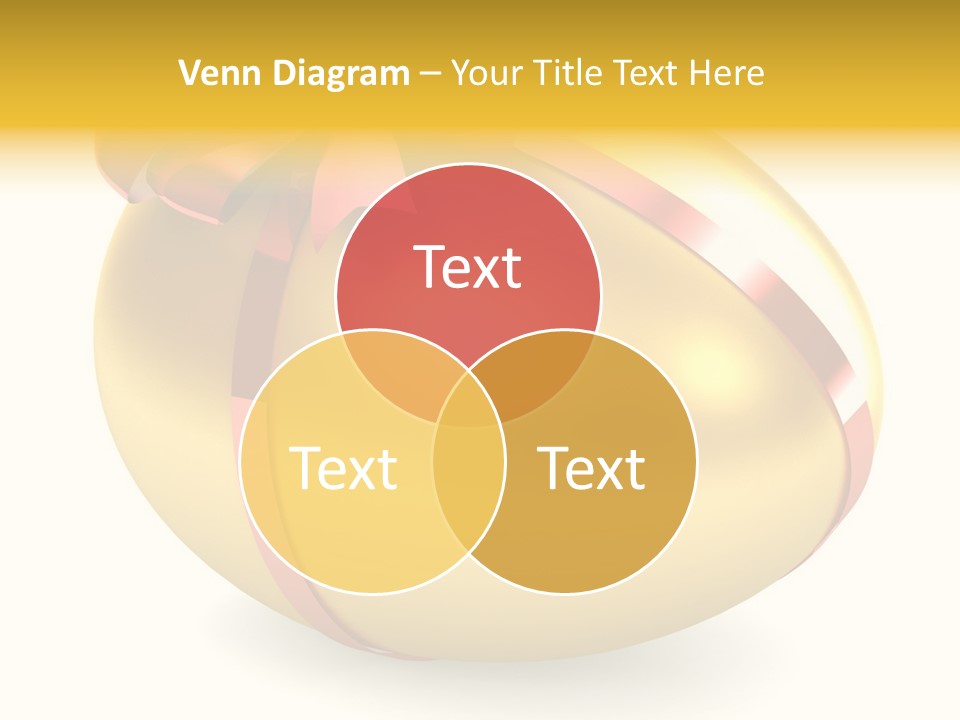 Venn Diagram – Your Title Text Here

Text

Text

Text